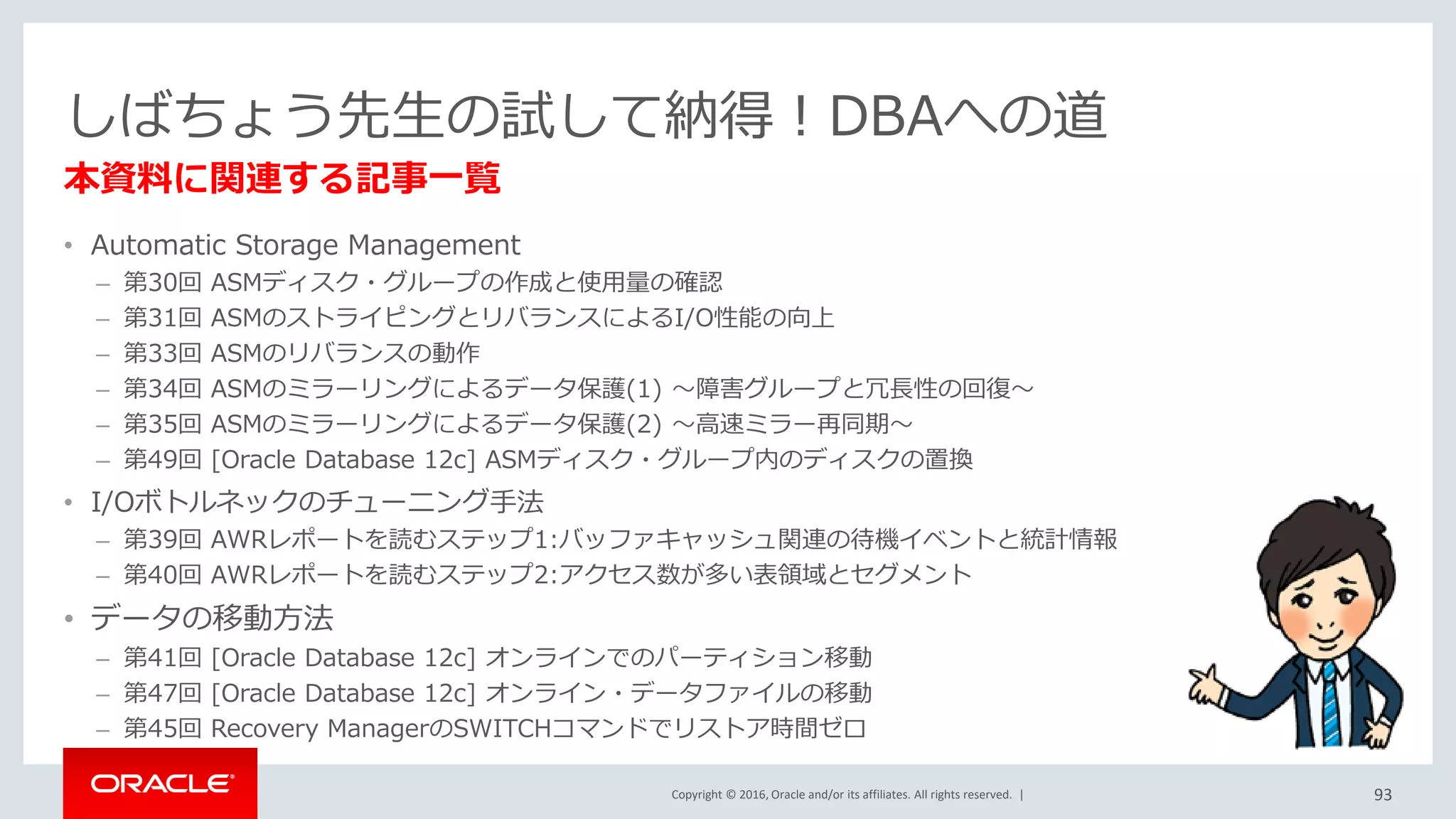 しばちょう先生の試して納得！DBAへの道

本資料に関連する記事一覧

• Automatic Storage Management
  – 第30回 ASMディスク・グループの作成と使用量の確認
  – 第31回 ASMのストライピングとリバランスによるI/O性能の向上
  – 第33回 ASMのリバランスの動作
  – 第34回 ASMのミラーリングによるデータ保護(1) ～障害グループと冗長性の回復～
  – 第35回 ASMのミラーリングによるデータ保護(2) ～高速ミラー再同期～
  – 第49回 [Oracle Database 12c] ASMディスク・グループ内のディスクの置換
• I/Oボトルネックのチューニング手法
  – 第39回 AWRレポートを読むステップ1:バッファキャッシュ関連の待機イベントと統計情報
  – 第40回 AWRレポートを読むステップ2:アクセス数が多い表領域とセグメント
• データの移動方法
  – 第41回 [Oracle Database 12c] オンラインでのパーティション移動
  – 第47回 [Oracle Database 12c] オンライン・データファイルの移動
  – 第45回 Recovery ManagerのSWITCHコマンドでリストア時間ゼロ

ORACLE

Copyright © 2016, Oracle and/or its affiliates. All rights reserved. |

93